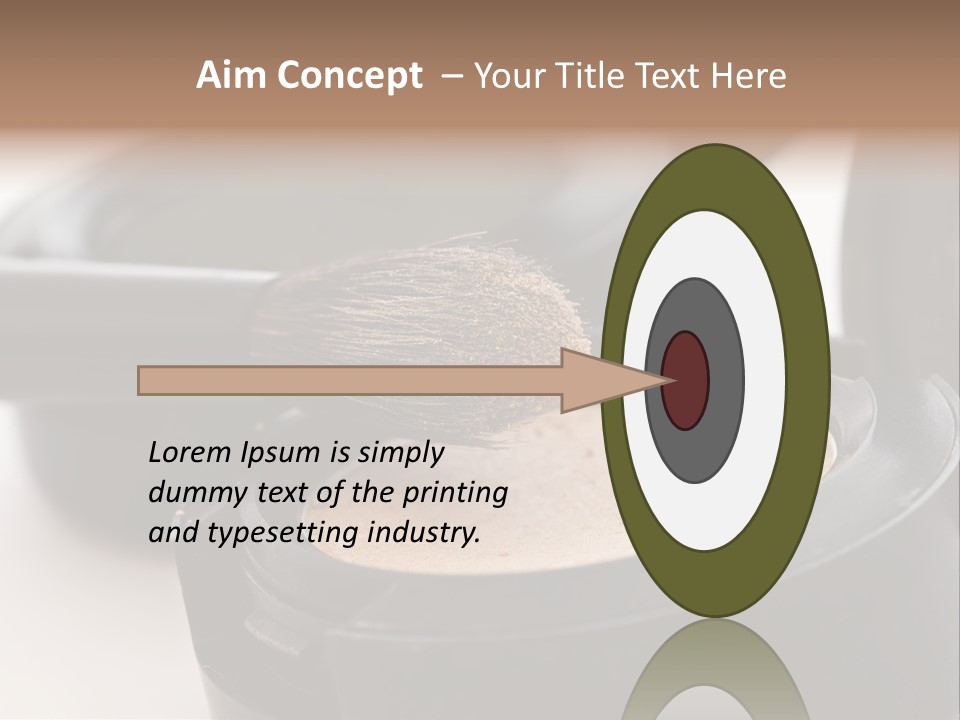 Aim Concept – Your Title Text Here

Lorem Ipsum is simply dummy text of the printing and typesetting industry.